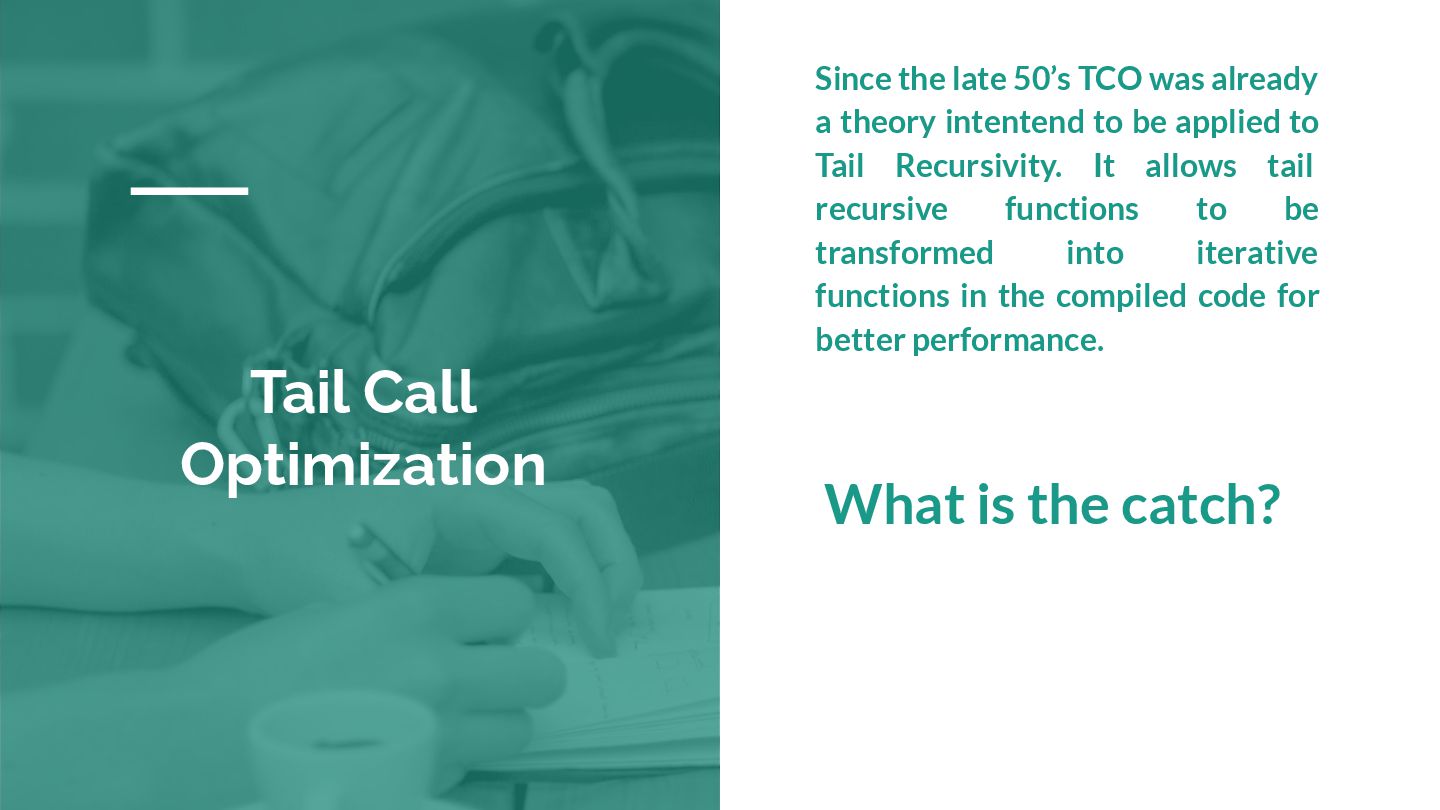 Tail Call Optimization

Since the late 50’s TCO was already a theory intentend to be applied to Tail Recursivity. It allows tail recursive functions to be transformed into iterative functions in the compiled code for better performance.

What is the catch?